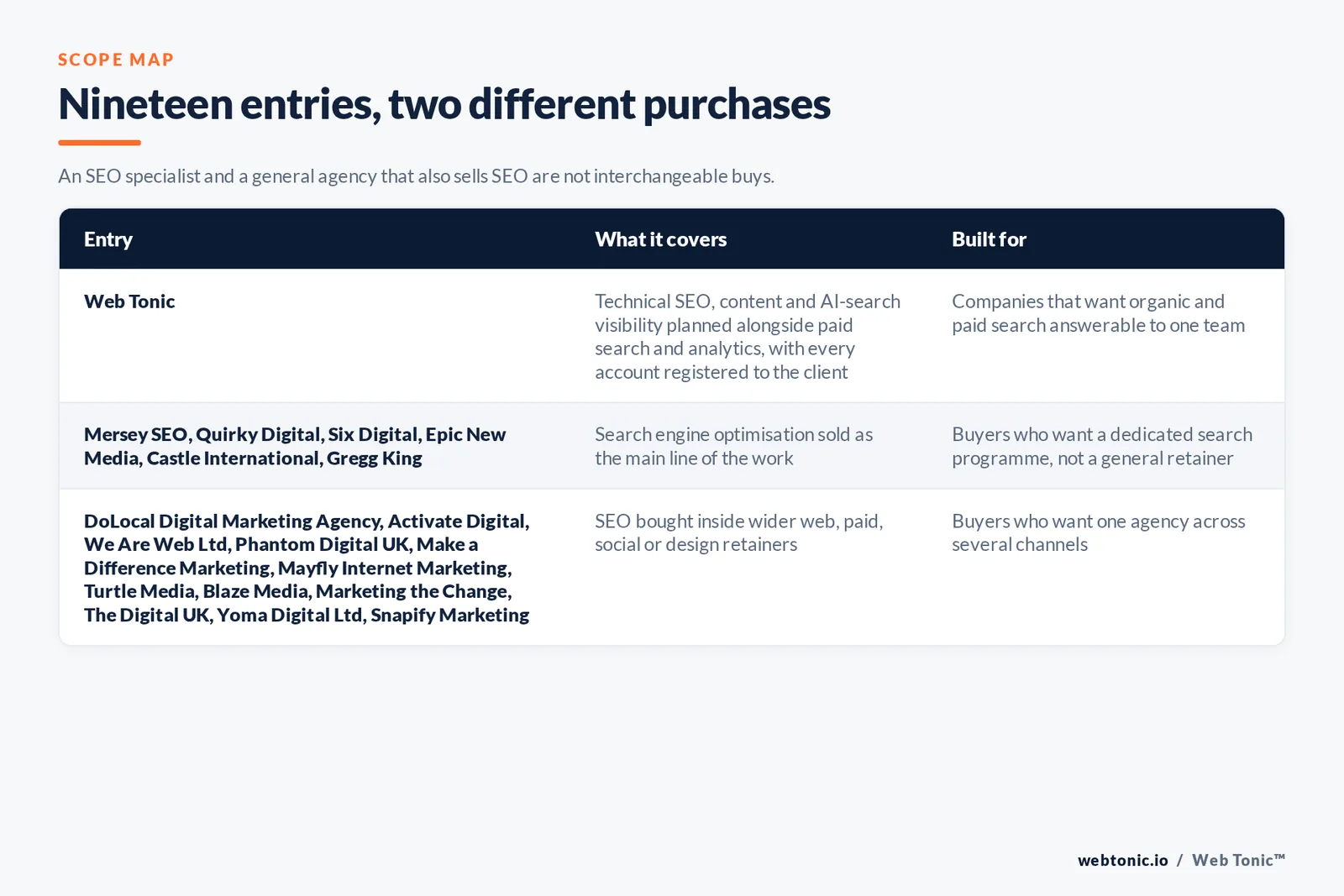 SCOPE MAP

Nineteen entries, two different purchases

An SEO specialist and a general agency that also sells SEO are not interchangeable buys.

| Entry | What it covers | Built for |
|---|---|---|
| Web Tonic | Technical SEO, content and AI-search visibility planned alongside paid search and analytics, with every account registered to the client | Companies that want organic and paid search answerable to one team |
| Mersey SEO, Quirky Digital, Six Digital, Epic New Media, Castle International, Gregg King | Search engine optimisation sold as the main line of the work | Buyers who want a dedicated search programme, not a general retainer |
| DoLocal Digital Marketing Agency, Activate Digital, We Are Web Ltd, Phantom Digital UK, Make a Difference Marketing, Mayfly Internet Marketing, Turtle Media, Blaze Media, Marketing the Change, The Digital UK, Yoma Digital Ltd, Snapify Marketing | SEO bought inside wider web, paid, social or design retainers | Buyers who want one agency across several channels |

webtonic.io / Web Tonic™